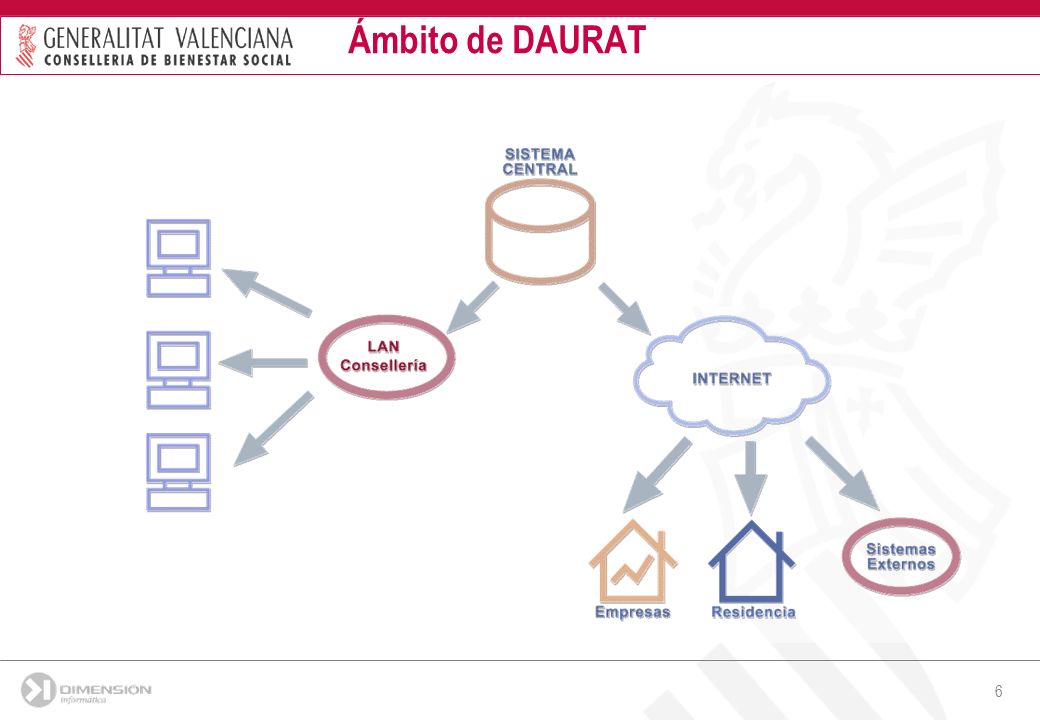 GENERALITAT VALENCIANA
CONSELLERIA DE BIENESTAR SOCIAL

Ámbito de DAURAT

SISTEMA CENTRAL

LAN Consellería

INTERNET

Empresas

Residencia

Sistemas Externos

DIMENSIÓN informática

6